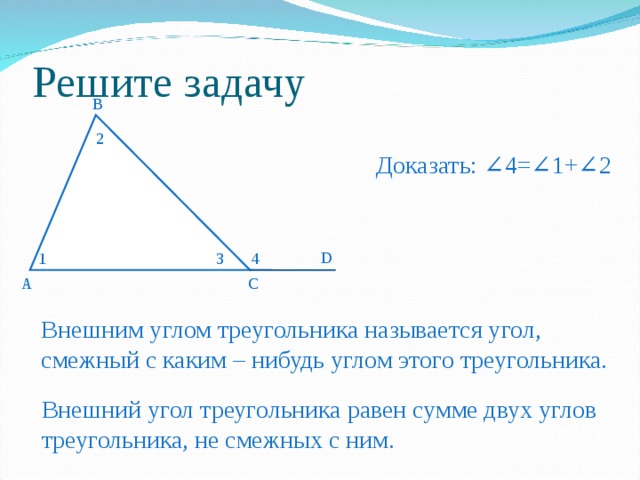 Решите задачу

B
2
1
3
4
D
A
C

Доказать: $\angle 4=\angle 1+\angle 2$

Внешним углом треугольника называется угол, смежный с каким – нибудь углом этого треугольника.

Внешний угол треугольника равен сумме двух углов треугольника, не смежных с ним.